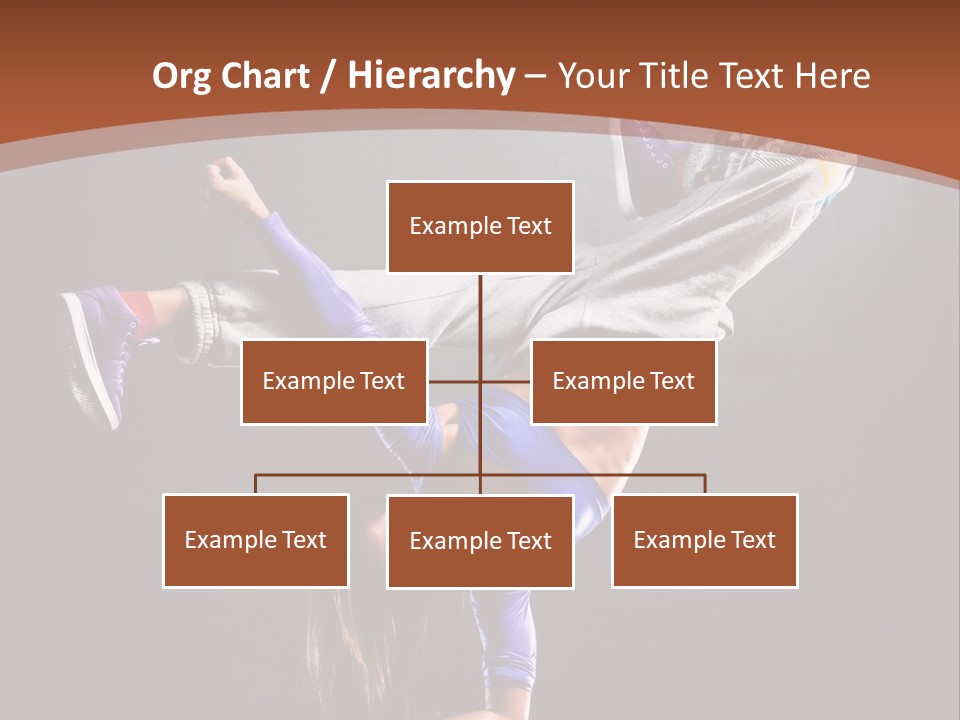 Org Chart / Hierarchy – Your Title Text Here

Example Text

Example Text

Example Text

Example Text

Example Text

Example Text